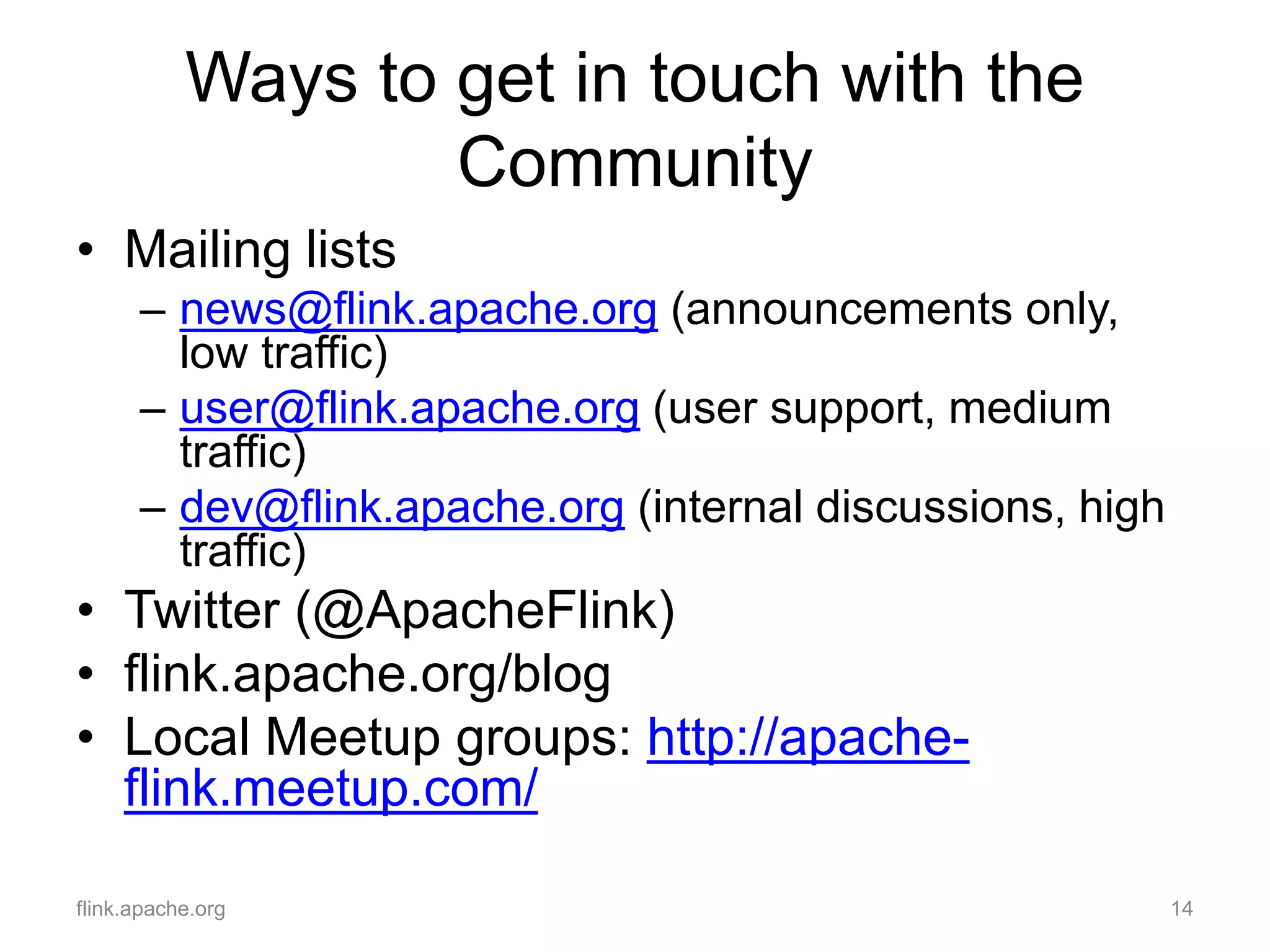 Ways to get in touch with the Community

• Mailing lists
  – news@flink.apache.org (announcements only, low traffic)
  – user@flink.apache.org (user support, medium traffic)
  – dev@flink.apache.org (internal discussions, high traffic)
• Twitter (@ApacheFlink)
• flink.apache.org/blog
• Local Meetup groups: http://apache-flink.meetup.com/

flink.apache.org

14